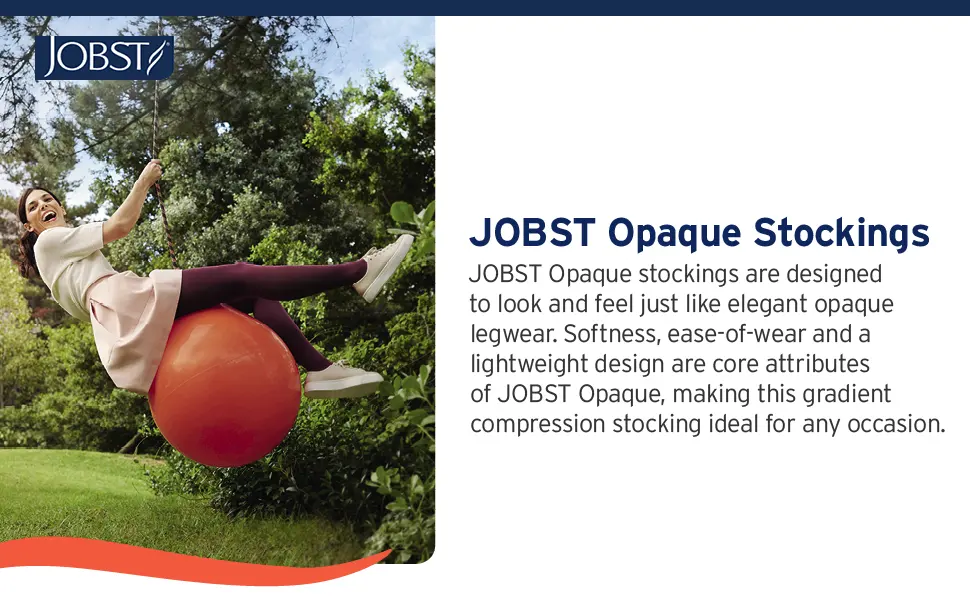 JOBST

JOBST Opaque Stockings

JOBST Opaque stockings are designed to look and feel just like elegant opaque legwear. Softness, ease-of-wear and a lightweight design are core attributes of JOBST Opaque, making this gradient compression stocking ideal for any occasion.